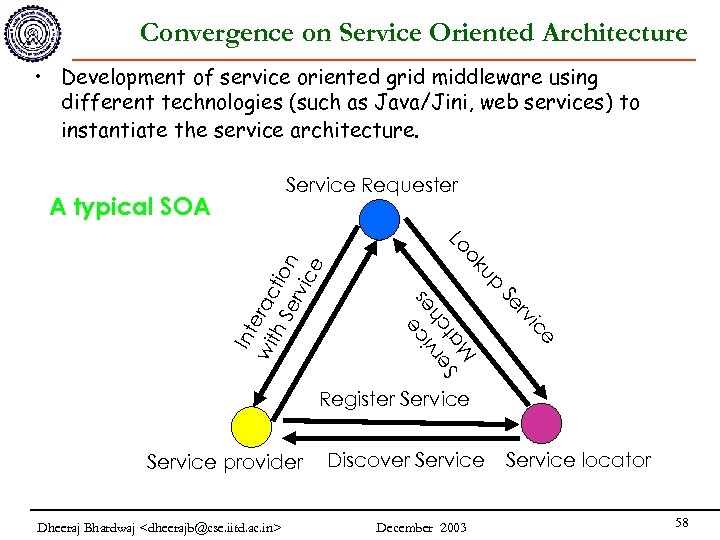 Convergence on Service Oriented Architecture

• Development of service oriented grid middleware using different technologies (such as Java/Jini, web services) to instantiate the service architecture.

A typical SOA

Service Requester

Interaction with Service

Lookup Service

Service Matches

Register Service

Service provider

Discover Service

Service locator

Dheeraj Bhardwaj <dheerajb@cse.iitd.ac.in>

December 2003

58